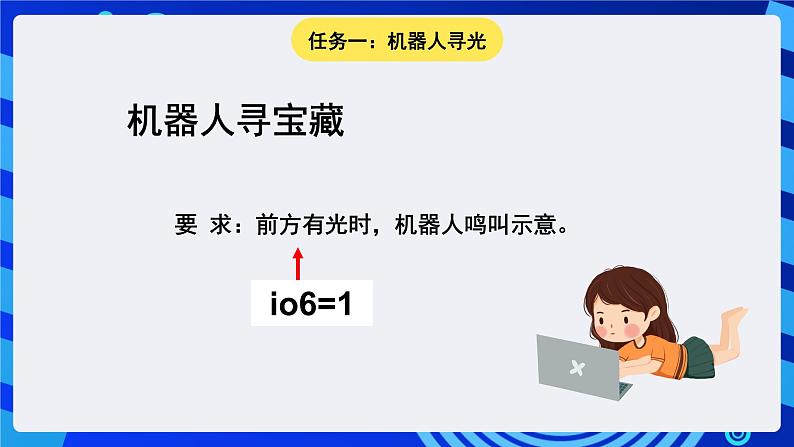 任务一：机器人寻光

机器人寻宝藏

要 求：前方有光时，机器人鸣叫示意。

io6=1